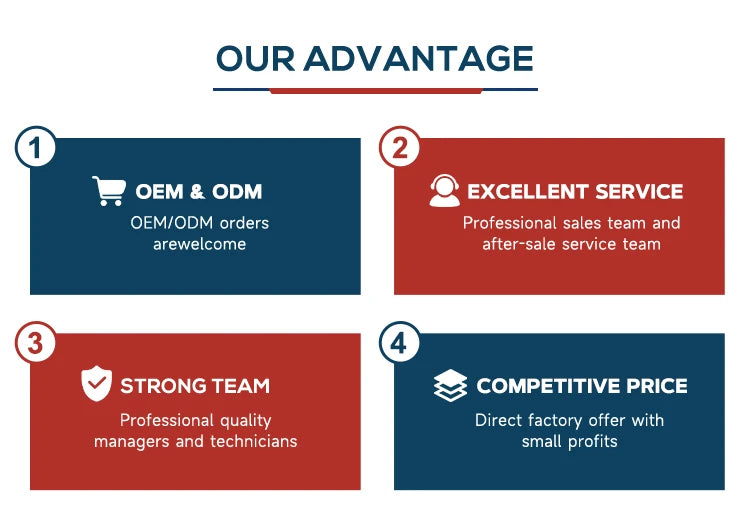 OUR ADVANTAGE

1

OEM & ODM

OEM/ODM orders arewelcome

2

EXCELLENT SERVICE

Professional sales team and after-sale service team

3

STRONG TEAM

Professional quality managers and technicians

4

COMPETITIVE PRICE

Direct factory offer with small profits